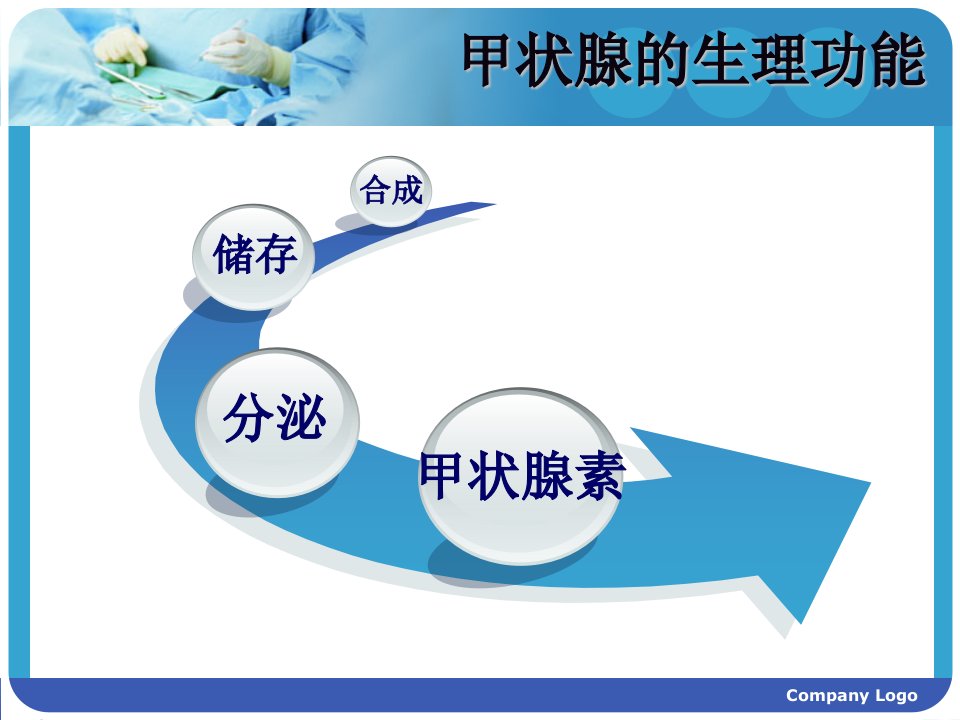 甲状腺的生理功能

合成

储存

分泌

甲状腺素

Company Logo